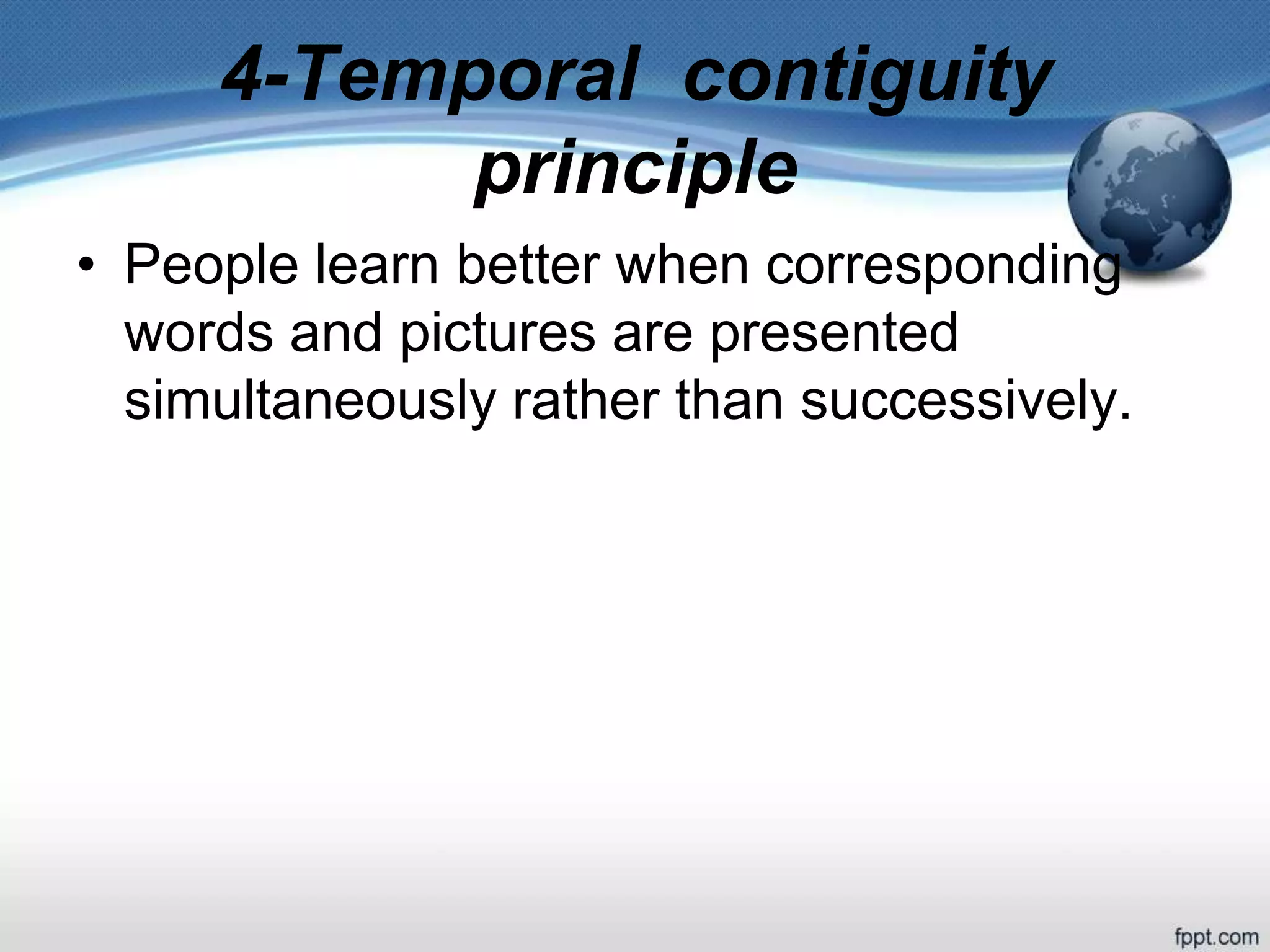 4-Temporal contiguity principle

• People learn better when corresponding words and pictures are presented simultaneously rather than successively.

fppt.com